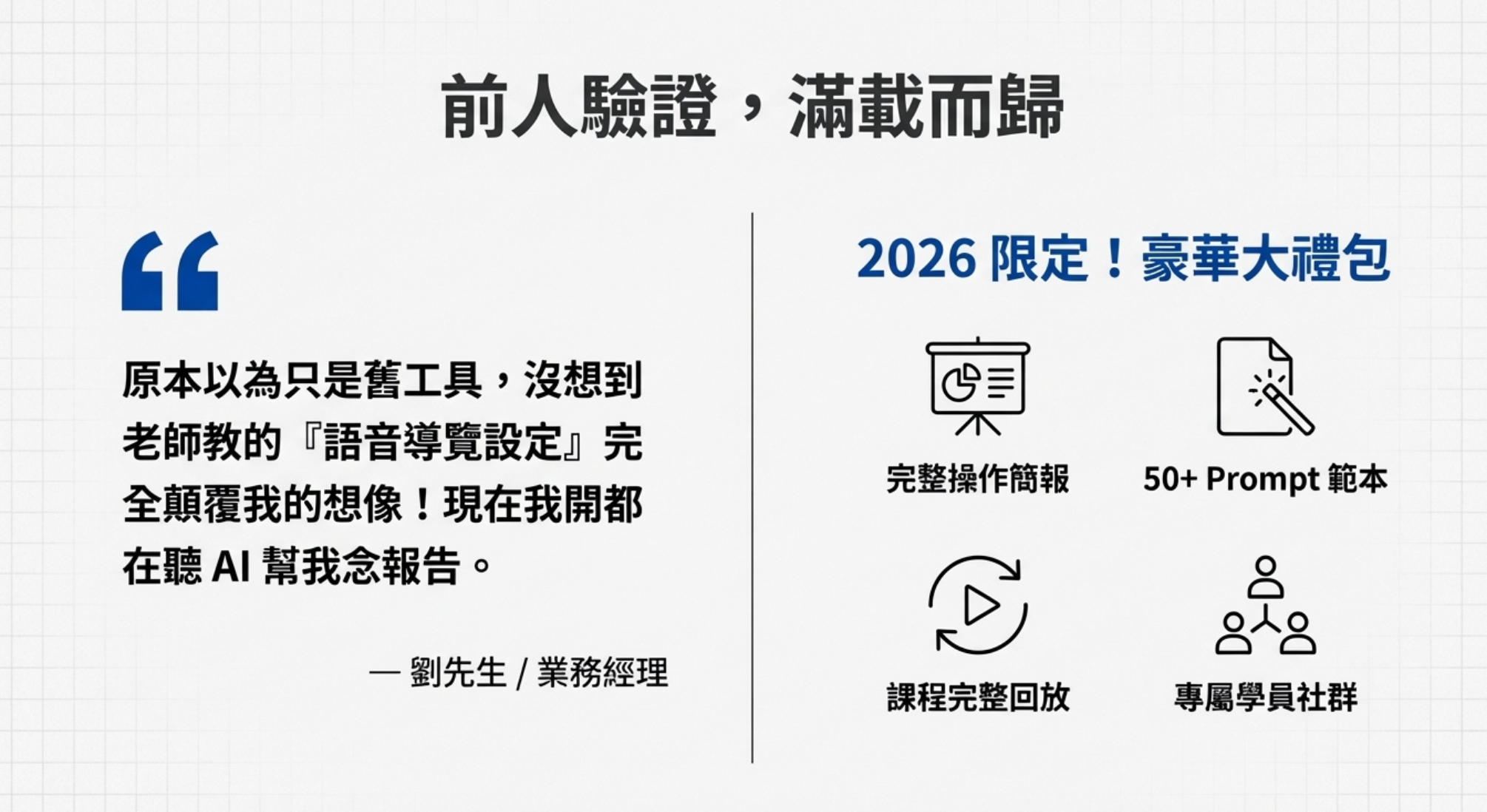 前人驗證，滿載而歸

“

原本以為只是舊工具，沒想到老師教的『語音導覽設定』完全顛覆我的想像！現在我開都在聽 AI 幫我念報告。

— 劉先生 / 業務經理

2026 限定！豪華大禮包

完整操作簡報

50+ Prompt 範本

課程完整回放

專屬學員社群